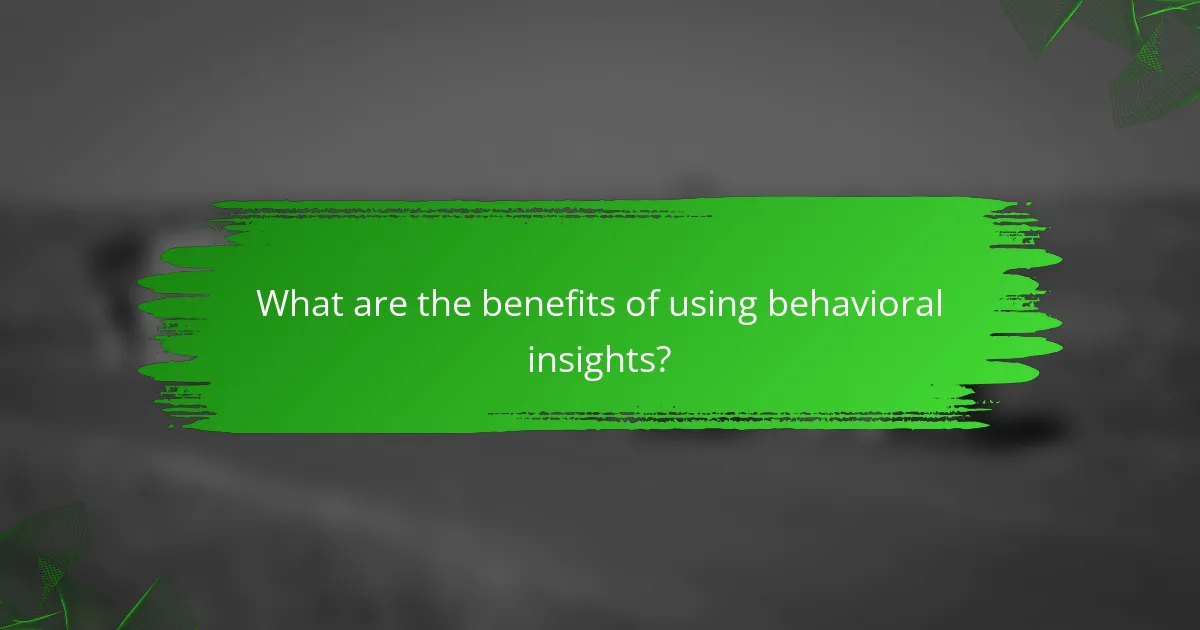 What are the benefits of using behavioral insights?